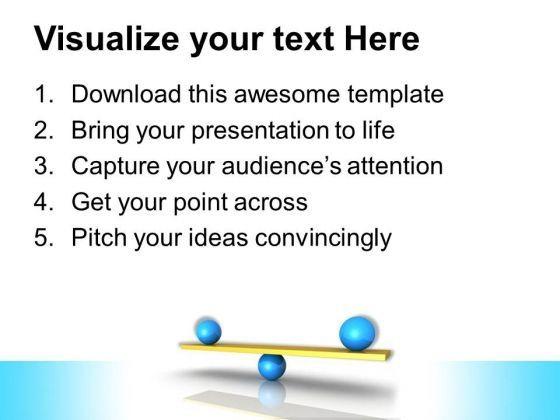 Visualize your text Here

1. Download this awesome template
2. Bring your presentation to life
3. Capture your audience's attention
4. Get your point across
5. Pitch your ideas convincingly